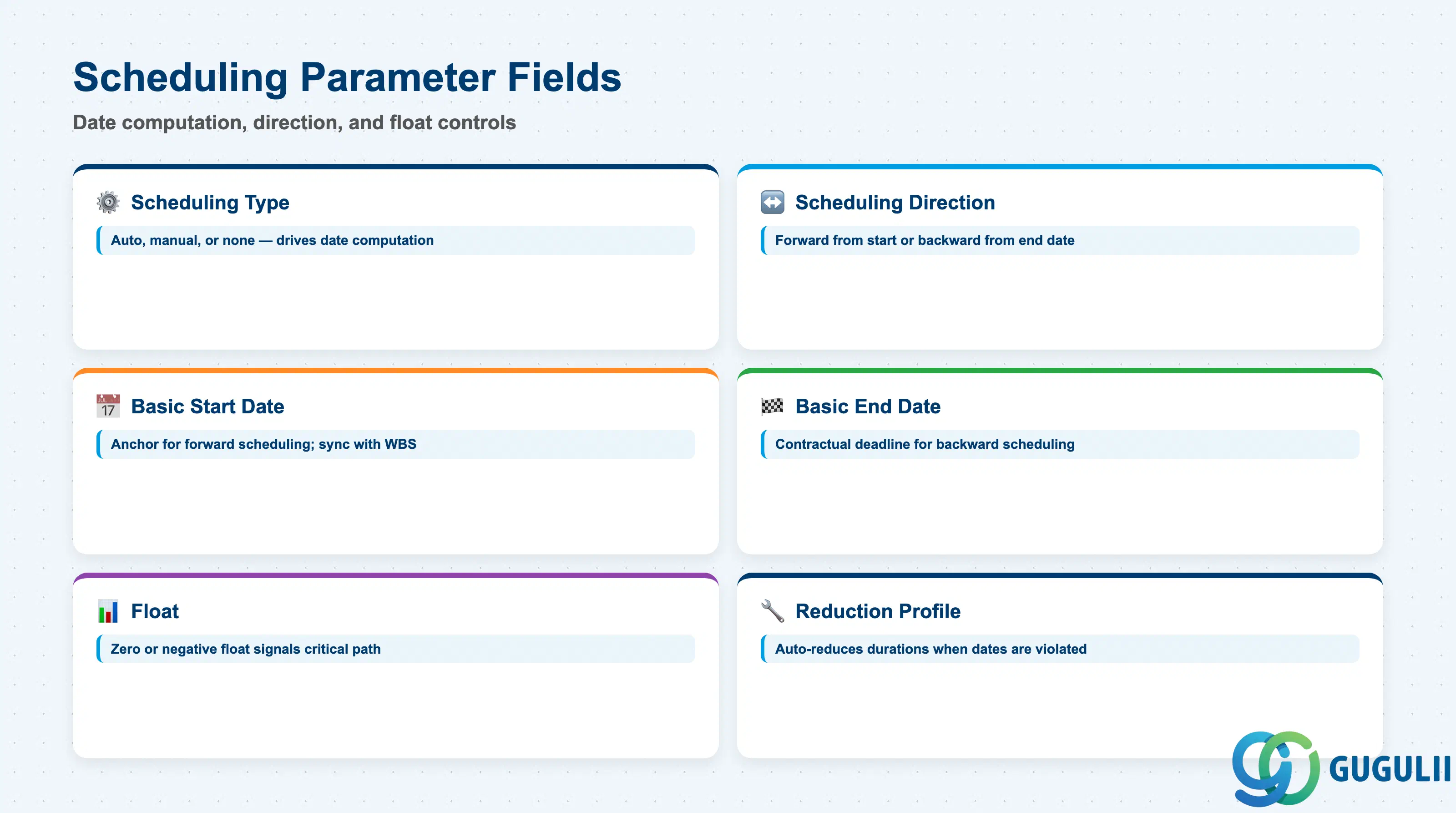 Scheduling Parameter Fields

Date computation, direction, and float controls

Scheduling Type

Auto, manual, or none — drives date computation

Scheduling Direction

Forward from start or backward from end date

Basic Start Date

Anchor for forward scheduling; sync with WBS

Basic End Date

Contractual deadline for backward scheduling

Float

Zero or negative float signals critical path

Reduction Profile

Auto-reduces durations when dates are violated

GUGULII